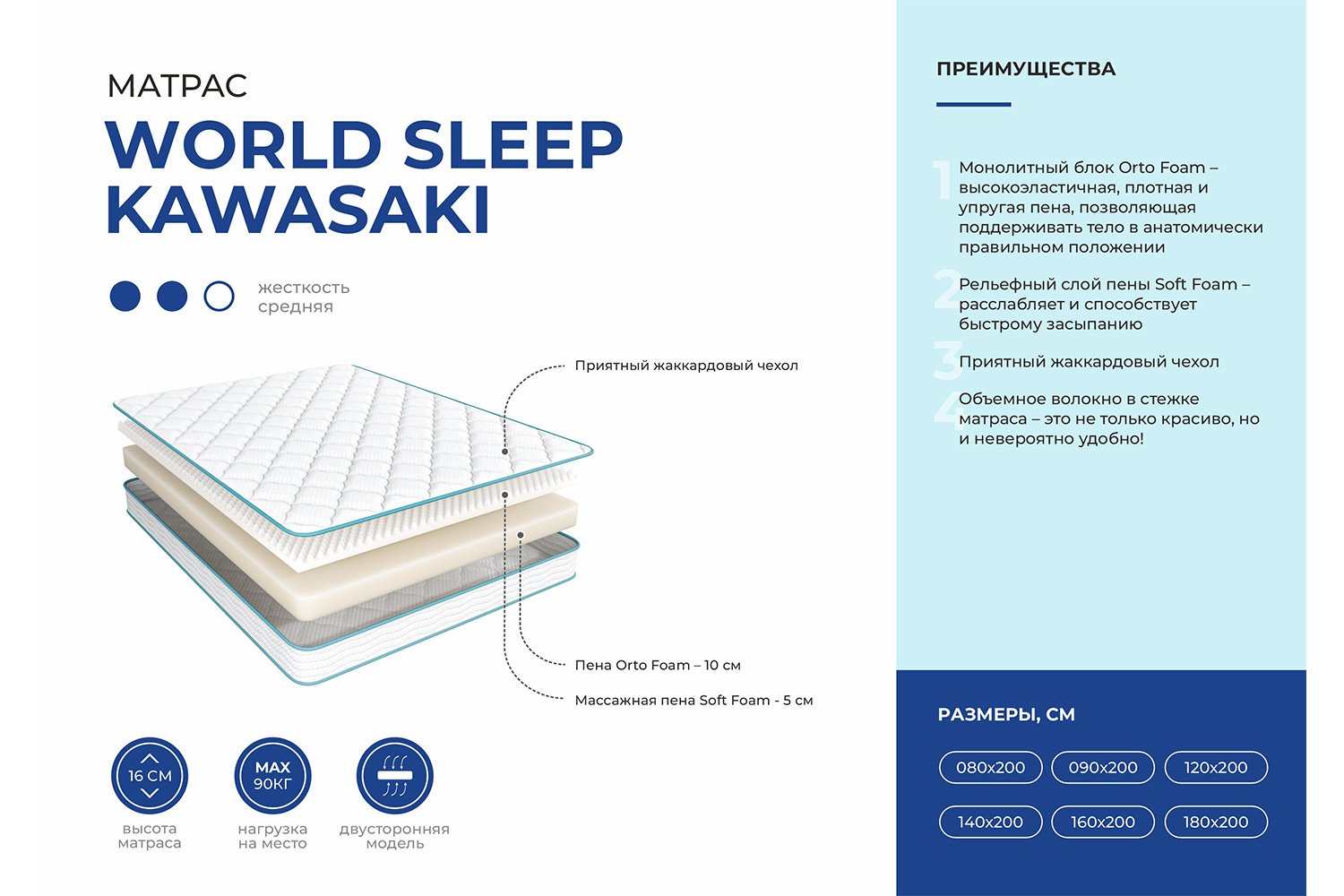 МАТРАС
WORLD SLEEP KAWASAKI

жесткость
средняя

Приятный жаккардовый чехол

Пена Orto Foam – 10 см

Массажная пена Soft Foam - 5 см

16 СМ
высота матраса

MAX 90КГ
нагрузка на место

двусторонняя модель

ПРЕИМУЩЕСТВА

1 Монолитный блок Orto Foam – высокоэластичная, плотная и упругая пена, позволяющая поддерживать тело в анатомически правильном положении

2 Рельефный слой пены Soft Foam – расслабляет и способствует быстрому засыпанию

3 Приятный жаккардовый чехол

4 Объемное волокно в стежке матраса – это не только красиво, но и невероятно удобно!

РАЗМЕРЫ, СМ

080x200
090x200
120x200
140x200
160x200
180x200